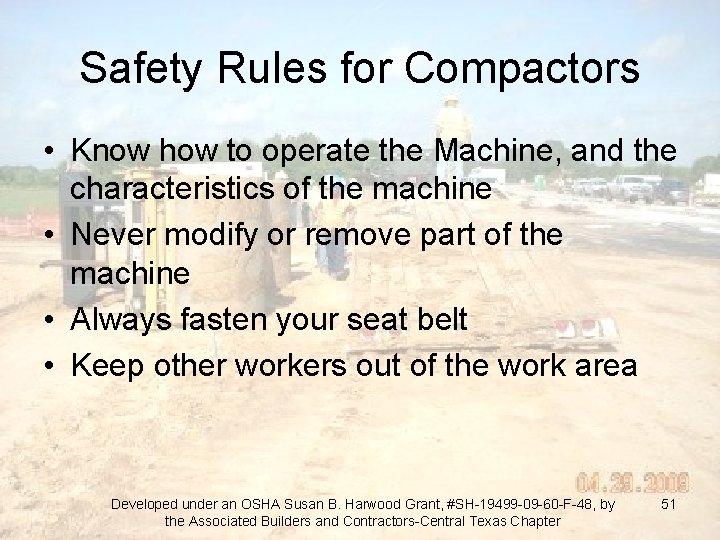 Safety Rules for Compactors

• Know how to operate the Machine, and the characteristics of the machine
• Never modify or remove part of the machine
• Always fasten your seat belt
• Keep other workers out of the work area

04.29.2009

Developed under an OSHA Susan B. Harwood Grant, #SH-19499-09-60-F-48, by the Associated Builders and Contractors-Central Texas Chapter

51